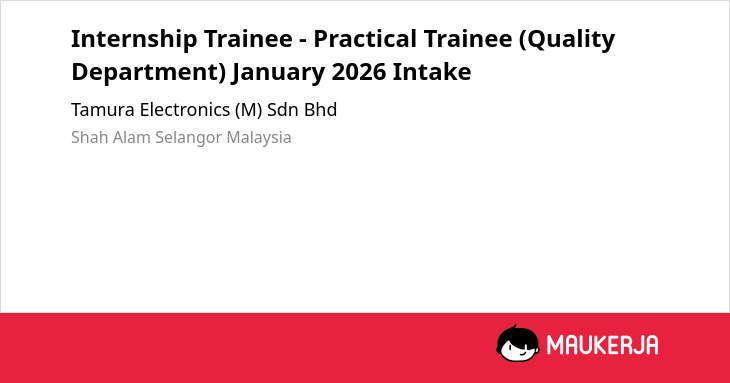 Internship Trainee - Practical Trainee (Quality Department) January 2026 Intake

Tamura Electronics (M) Sdn Bhd

Shah Alam Selangor Malaysia

MAUKERJA